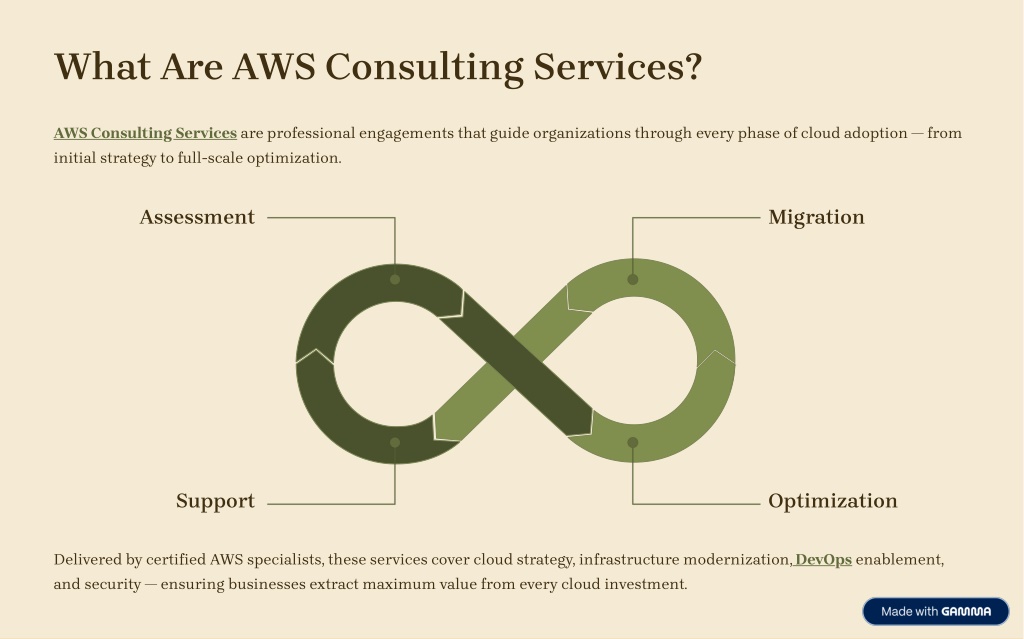 What Are AWS Consulting Services?

AWS Consulting Services are professional engagements that guide organizations through every phase of cloud adoption — from initial strategy to full-scale optimization.

Assessment

Migration

Support

Optimization

Delivered by certified AWS specialists, these services cover cloud strategy, infrastructure modernization, DevOps enablement, and security — ensuring businesses extract maximum value from every cloud investment.

Made with GAMMA